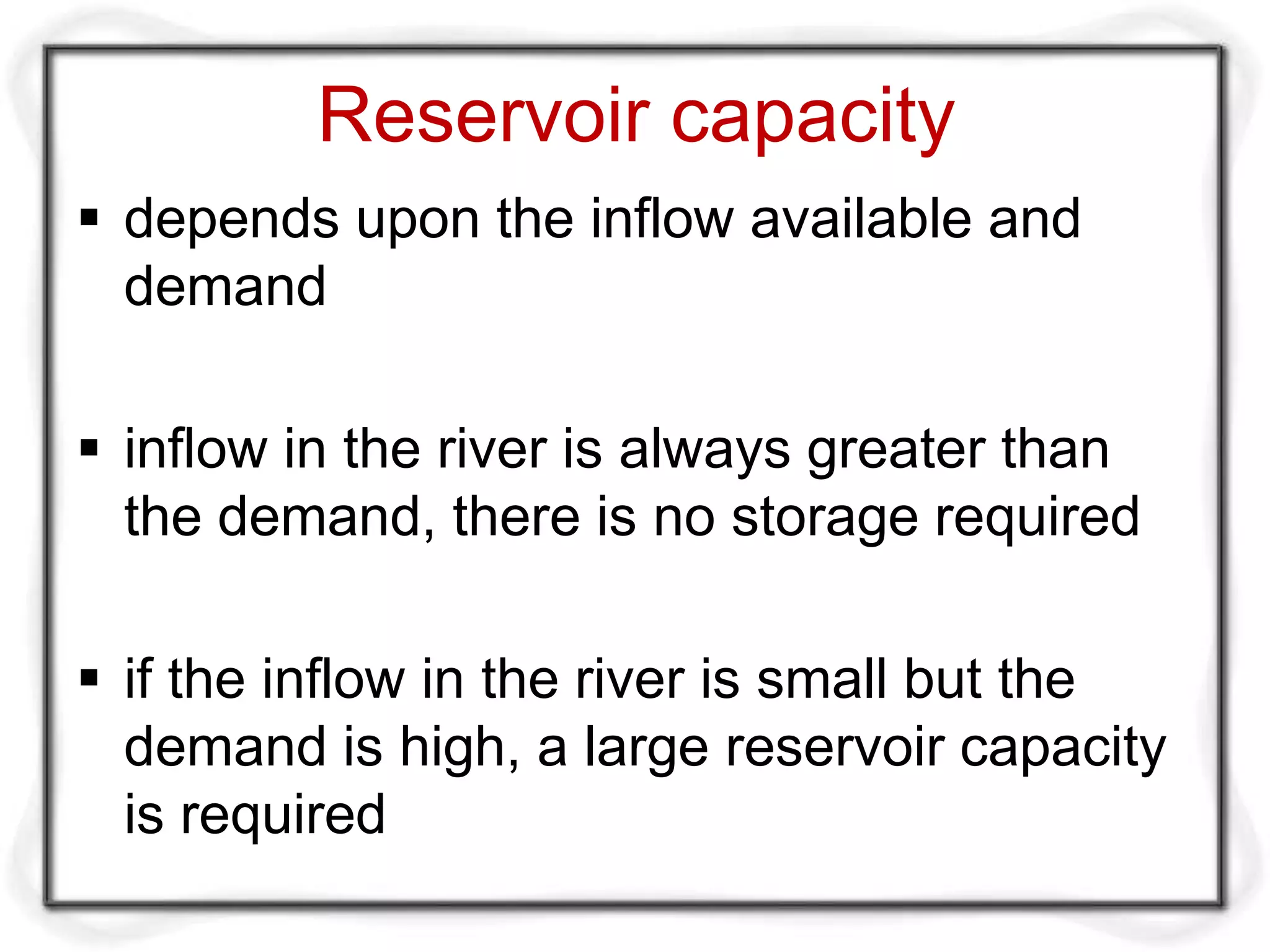 Reservoir capacity

▪ depends upon the inflow available and demand

▪ inflow in the river is always greater than the demand, there is no storage required

▪ if the inflow in the river is small but the demand is high, a large reservoir capacity is required